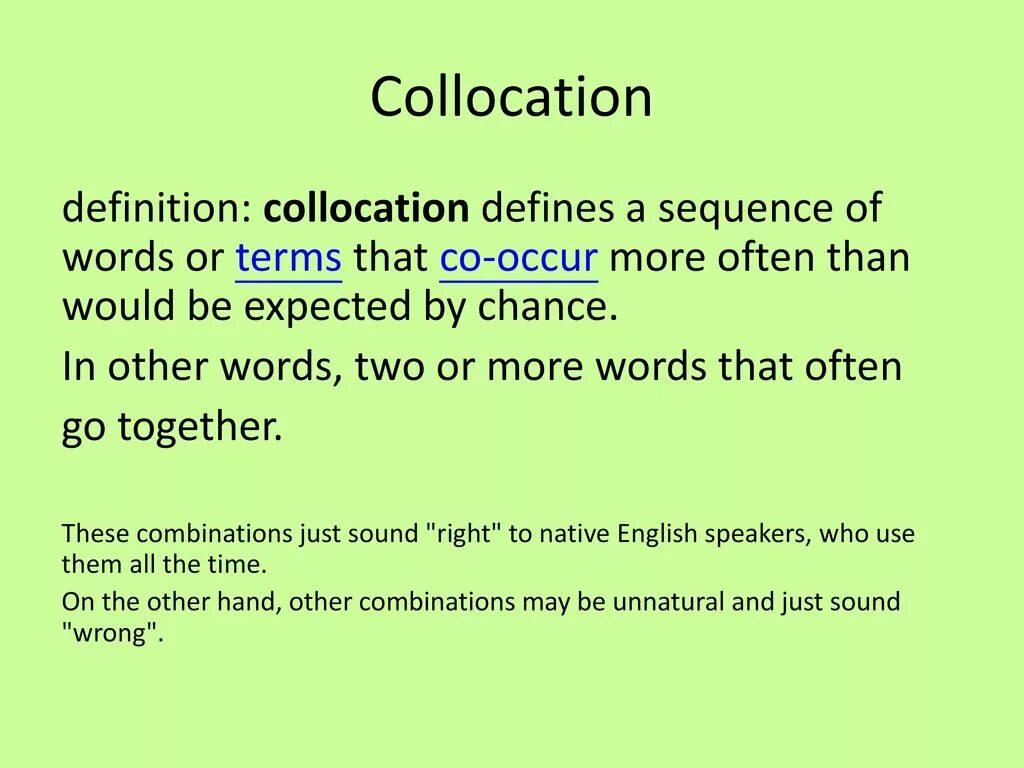 Collocation

definition: collocation defines a sequence of words or terms that co-occur more often than would be expected by chance.

In other words, two or more words that often go together.

These combinations just sound "right" to native English speakers, who use them all the time.

On the other hand, other combinations may be unnatural and just sound "wrong".